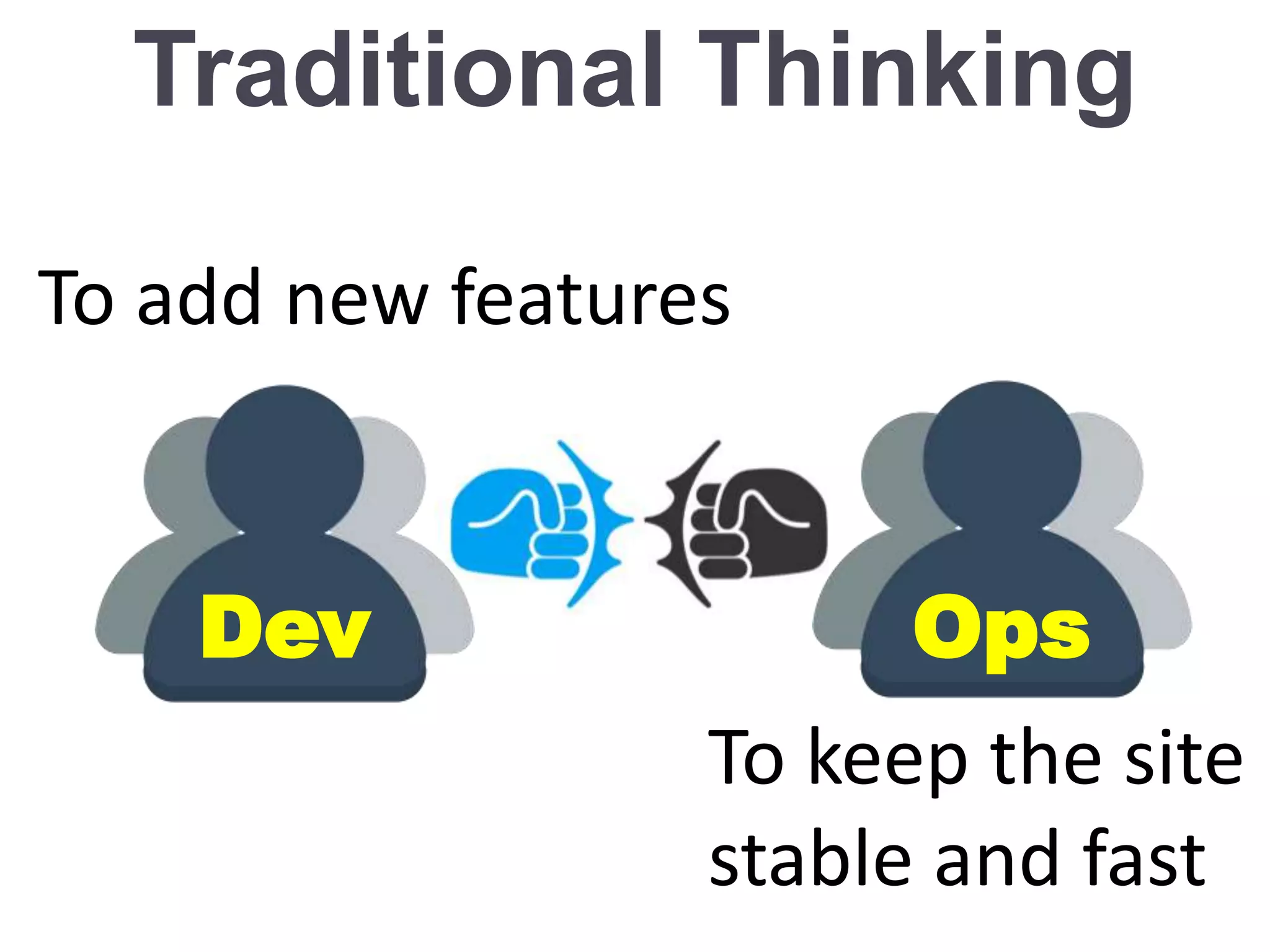 Traditional Thinking

To add new features

Dev

Ops

To keep the site stable and fast